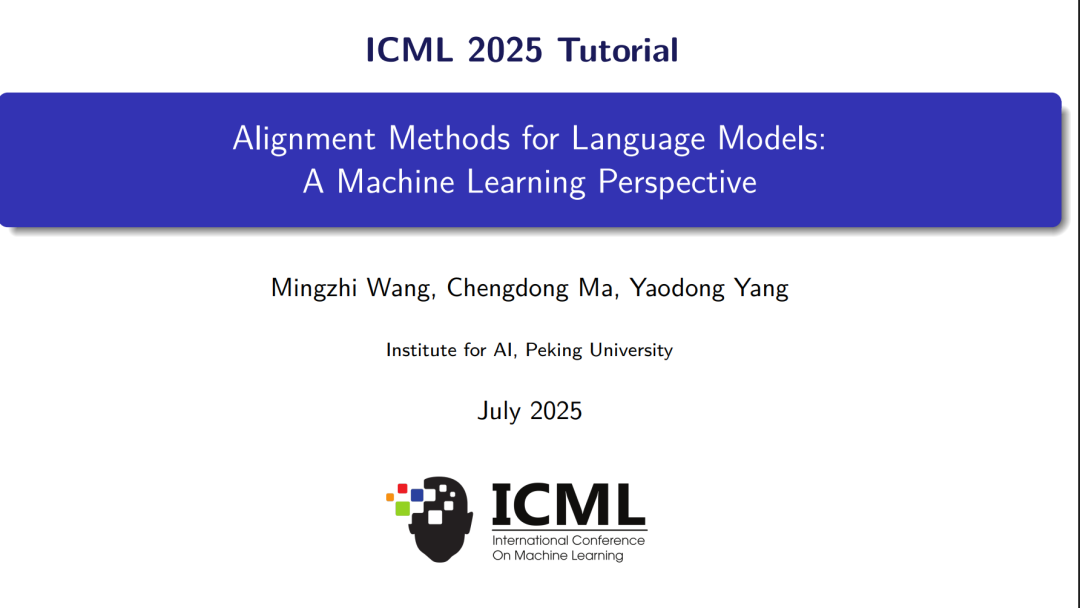 ICML 2025 Tutorial

Alignment Methods for Language Models:
A Machine Learning Perspective

Mingzhi Wang, Chengdong Ma, Yaodong Yang

Institute for AI, Peking University

July 2025

ICML
International Conference
On Machine Learning